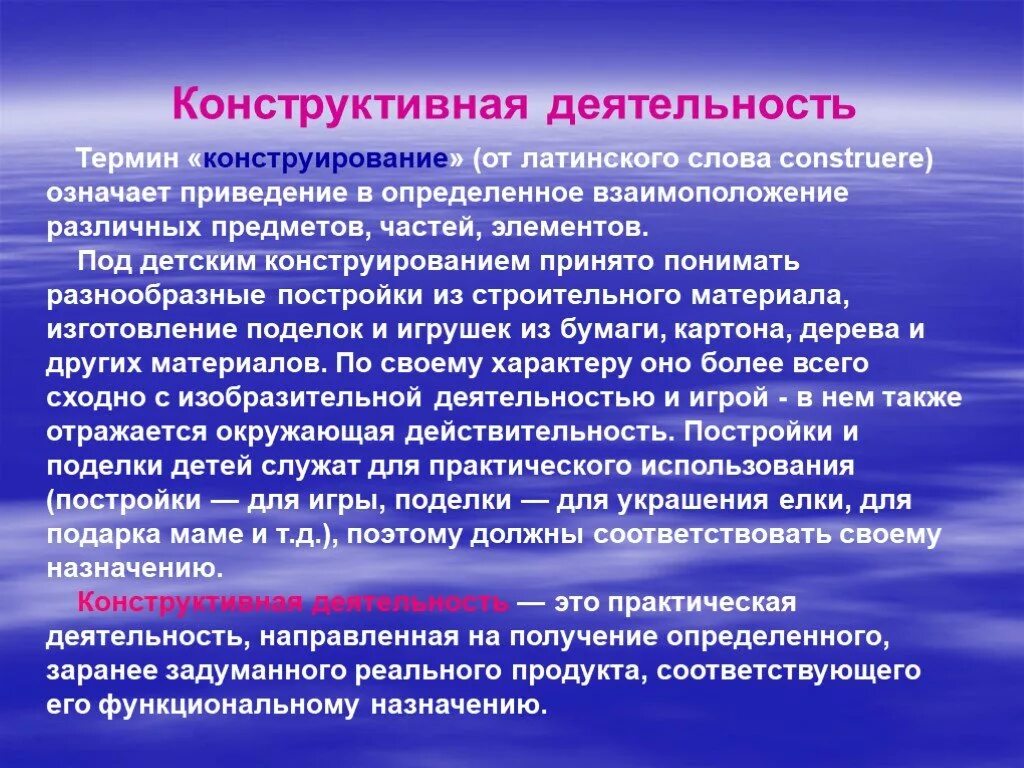 Конструктивная деятельность

Термин «конструирование» (от латинского слова construere) означает приведение в определенное взаимоположение различных предметов, частей, элементов.

Под детским конструированием принято понимать разнообразные постройки из строительного материала, изготовление поделок и игрушек из бумаги, картона, дерева и других материалов. По своему характеру оно более всего сходно с изобразительной деятельностью и игрой - в нем также отражается окружающая действительность. Постройки и поделки детей служат для практического использования (постройки — для игры, поделки — для украшения елки, для подарка маме и т.д.), поэтому должны соответствовать своему назначению.

Конструктивная деятельность — это практическая деятельность, направленная на получение определенного, заранее задуманного реального продукта, соответствующего его функциональному назначению.